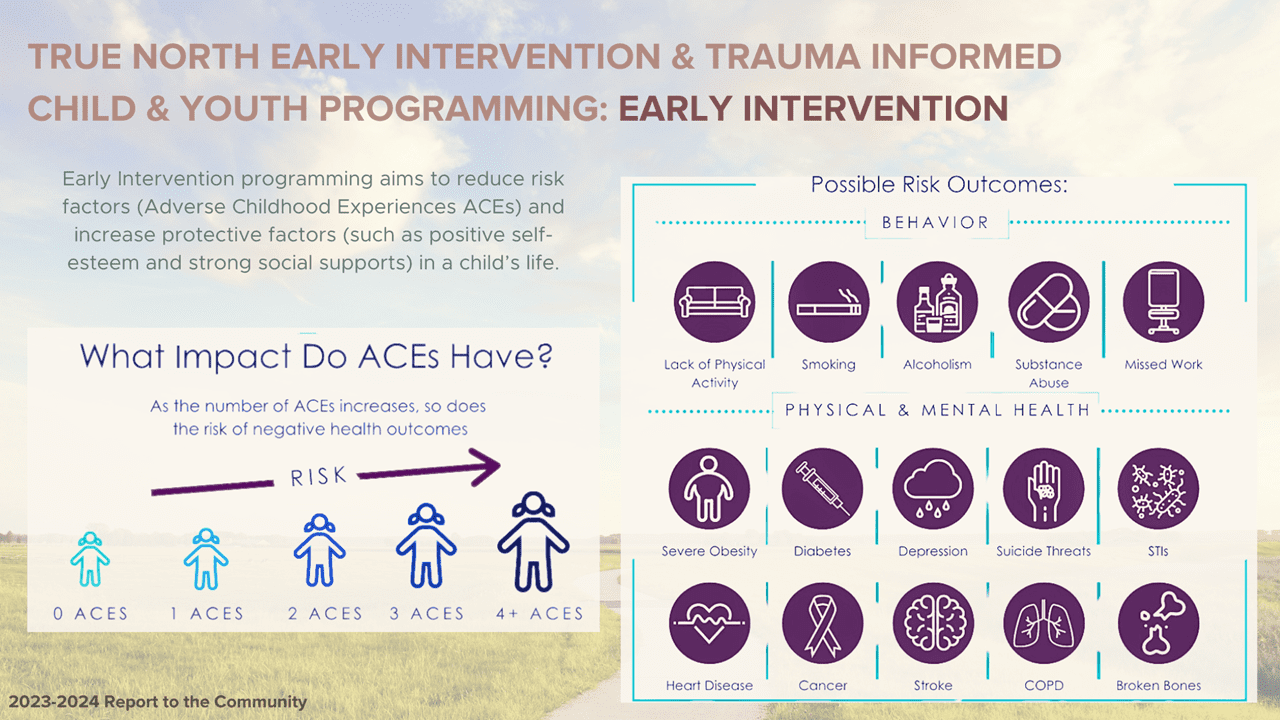 TRUE NORTH EARLY INTERVENTION & TRAUMA INFORMED CHILD & YOUTH PROGRAMMING: EARLY INTERVENTION

Early Intervention programming aims to reduce risk factors (Adverse Childhood Experiences ACEs) and increase protective factors (such as positive self-esteem and strong social supports) in a child's life.

What Impact Do ACEs Have?

As the number of ACEs increases, so does the risk of negative health outcomes

RISK

0 ACES
1 ACES
2 ACES
3 ACES
4+ ACES

Possible Risk Outcomes:

BEHAVIOR

Lack of Physical Activity
Smoking
Alcoholism
Substance Abuse
Missed Work

PHYSICAL & MENTAL HEALTH

Severe Obesity
Diabetes
Depression
Suicide Threats
STIs
Heart Disease
Cancer
Stroke
COPD
Broken Bones

2023-2024 Report to the Community